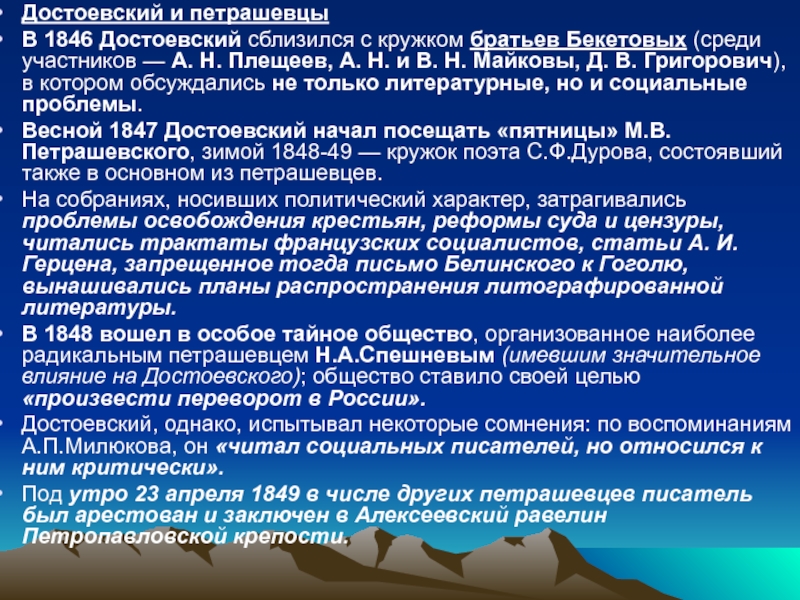 • Достоевский и петрашевцы
• В 1846 Достоевский сблизился с кружком братьев Бекетовых (среди участников — А. Н. Плещеев, А. Н. и В. Н. Майковы, Д. В. Григорович), в котором обсуждались не только литературные, но и социальные проблемы.
• Весной 1847 Достоевский начал посещать «пятницы» М.В. Петрашевского, зимой 1848-49 — кружок поэта С.Ф.Дурова, состоявший также в основном из петрашевцев.
• На собраниях, носивших политический характер, затрагивались проблемы освобождения крестьян, реформы суда и цензуры, читались трактаты французских социалистов, статьи А. И. Герцена, запрещенное тогда письмо Белинского к Гоголю, вынашивались планы распространения литографированной литературы.
• В 1848 вошел в особое тайное общество, организованное наиболее радикальным петрашевцем Н.А.Спешневым (имевшим значительное влияние на Достоевского); общество ставило своей целью «произвести переворот в России».
• Достоевский, однако, испытывал некоторые сомнения: по воспоминаниям А.П.Милюкова, он «читал социальных писателей, но относился к ним критически».
• Под утро 23 апреля 1849 в числе других петрашевцев писатель был арестован и заключен в Алексеевский равелин Петропавловской крепости.